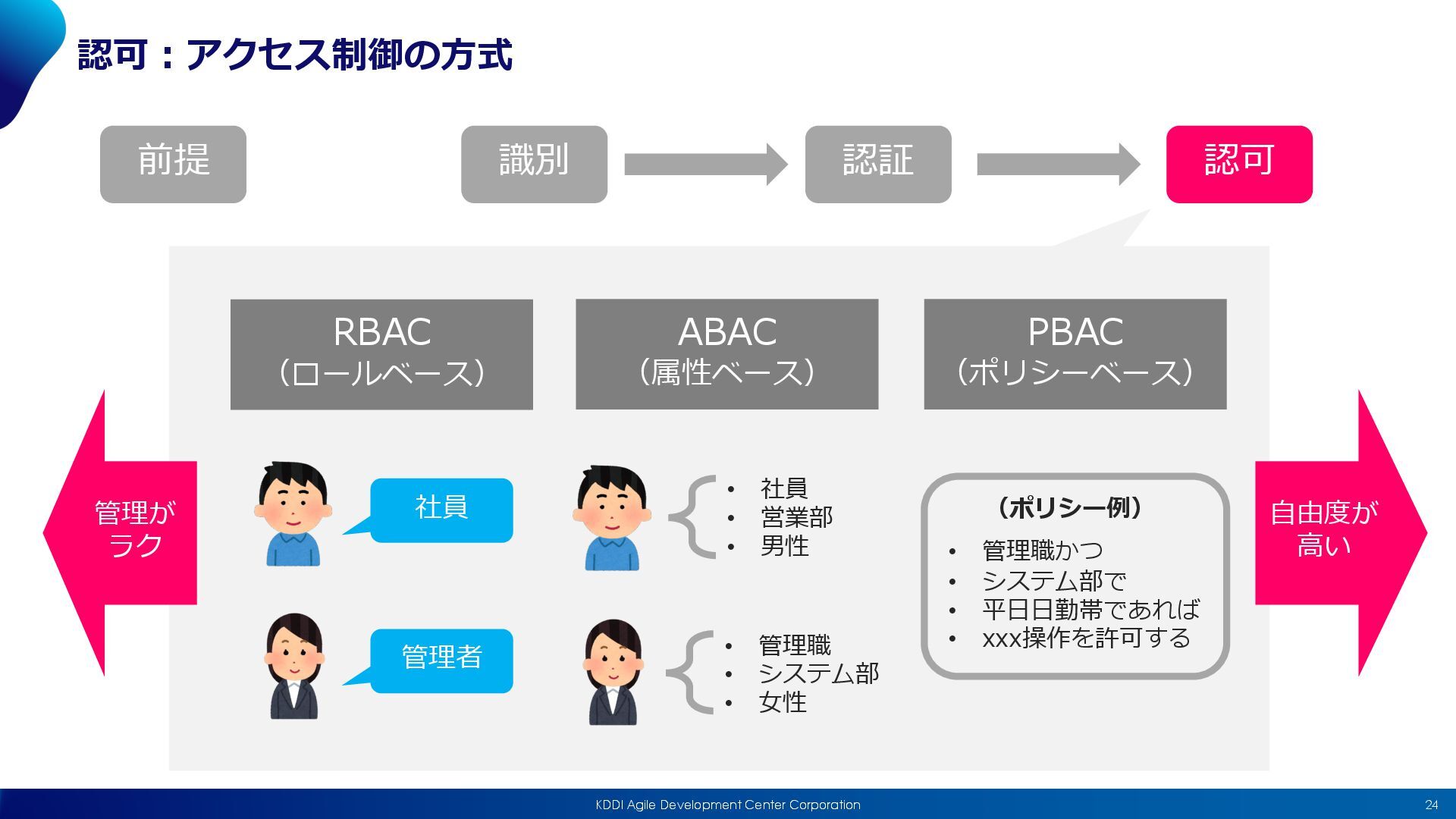 認可：アクセス制御の方式

前提

識別

認証

認可

RBAC
（ロールベース）

ABAC
（属性ベース）

PBAC
（ポリシーベース）

管理が
ラク

社員

管理者

• 社員
• 営業部
• 男性

• 管理職
• システム部
• 女性

（ポリシー例）
• 管理職かつ
• システム部で
• 平日日勤帯であれば
• xxx操作を許可する

自由度が
高い

KDDI Agile Development Center Corporation

24